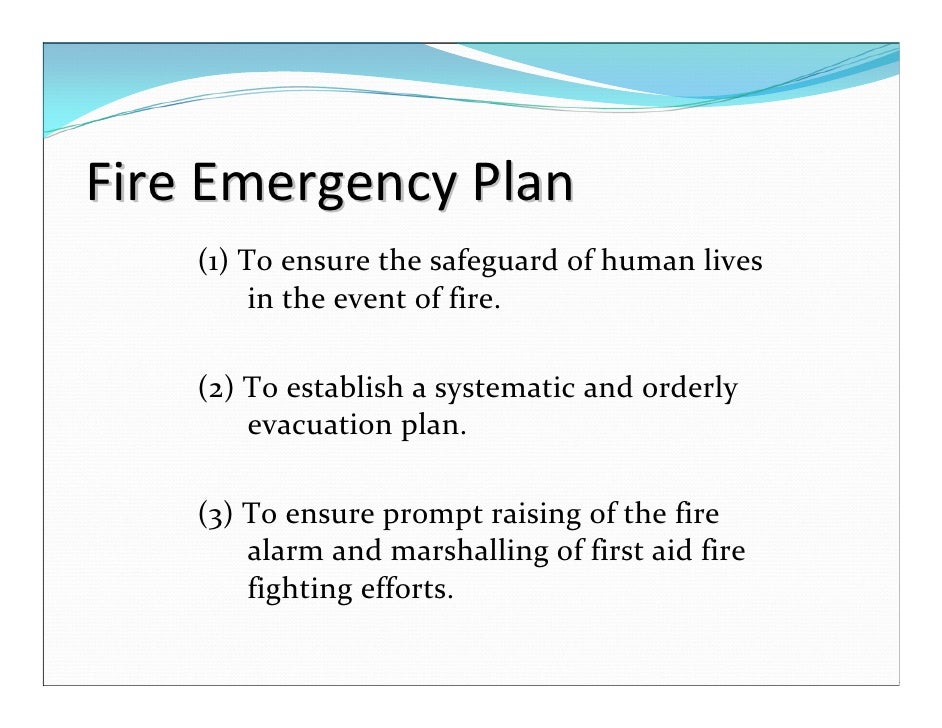 Fire Emergency Plan

(1) To ensure the safeguard of human lives in the event of fire.

(2) To establish a systematic and orderly evacuation plan.

(3) To ensure prompt raising of the fire alarm and marshalling of first aid fire fighting efforts.